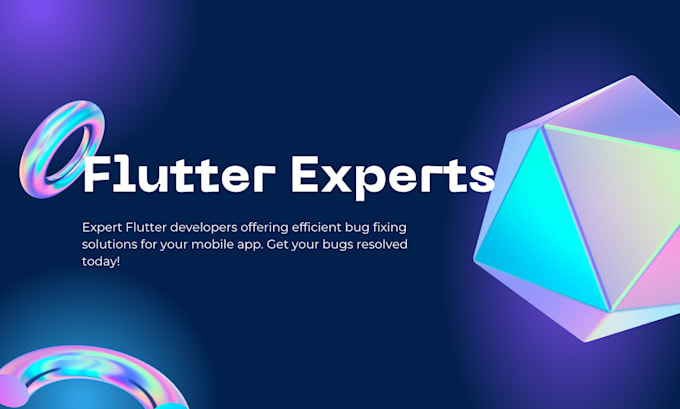 Flutter Experts

Expert Flutter developers offering efficient bug fixing solutions for your mobile app. Get your bugs resolved today!